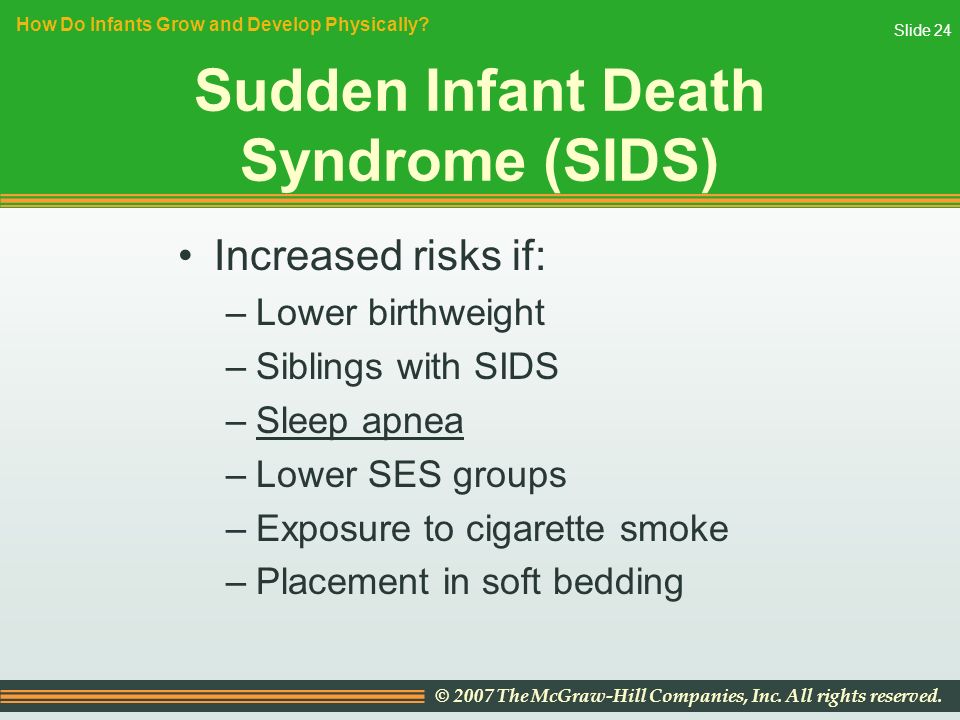 How Do Infants Grow and Develop Physically?

Slide 24

Sudden Infant Death Syndrome (SIDS)

• Increased risks if:
– Lower birthweight
– Siblings with SIDS
– Sleep apnea
– Lower SES groups
– Exposure to cigarette smoke
– Placement in soft bedding

© 2007 The McGraw-Hill Companies, Inc. All rights reserved.